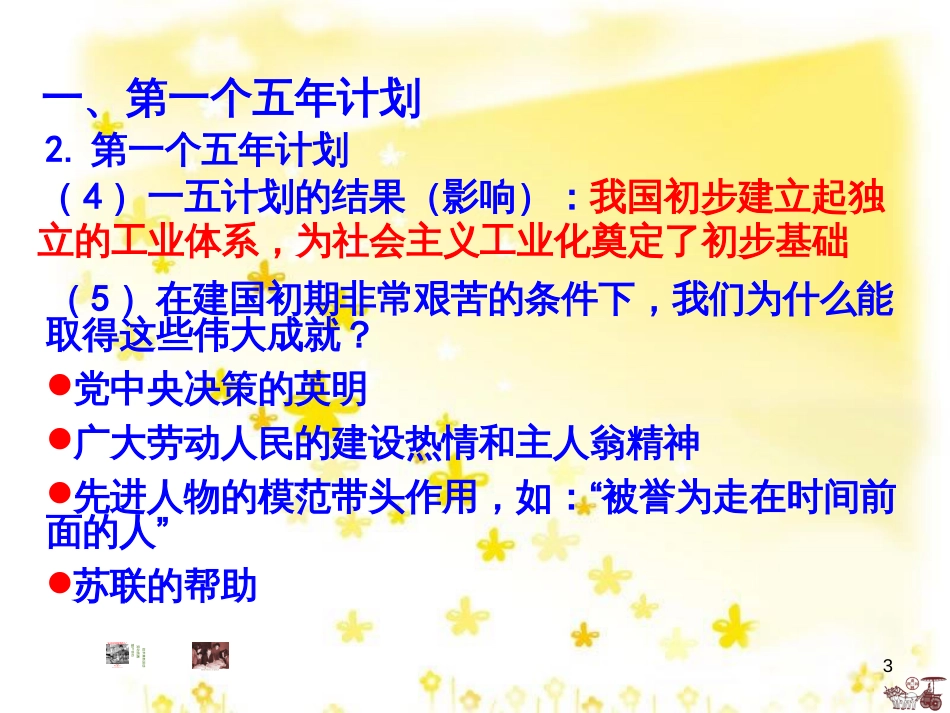 一、第一个五年计划

2. 第一个五年计划

（4）一五计划的结果（影响）：我国初步建立起独立的工业体系，为社会主义工业化奠定了初步基础

（5）在建国初期非常艰苦的条件下，我们为什么能取得这些伟大成就？

●党中央决策的英明

●广大劳动人民的建设热情和主人翁精神

●先进人物的模范带头作用，如：“被誉为走在时间前面的人”

●苏联的帮助

3